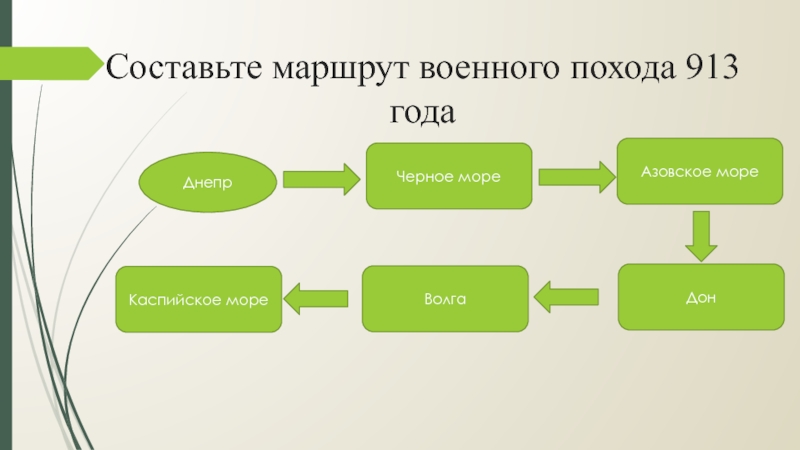 Составьте маршрут военного похода 913 года

Днепр

Черное море

Азовское море

Дон

Волга

Каспийское море